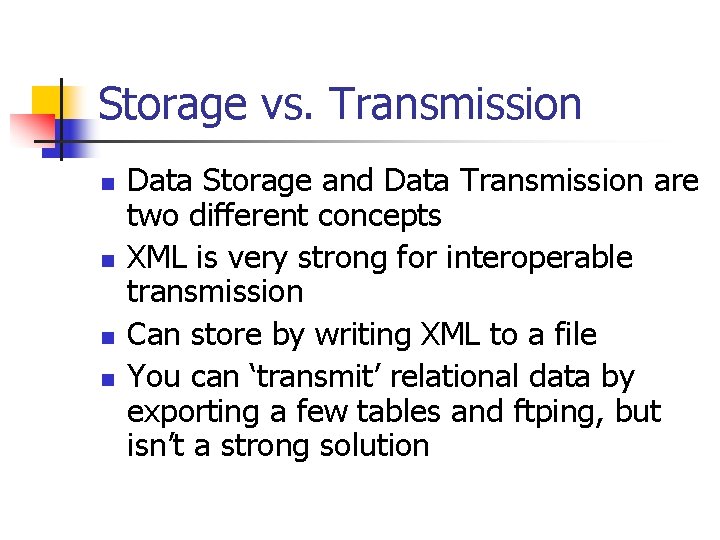 Storage vs. Transmission

- Data Storage and Data Transmission are two different concepts
- XML is very strong for interoperable transmission
- Can store by writing XML to a file
- You can ‘transmit’ relational data by exporting a few tables and ftping, but isn’t a strong solution